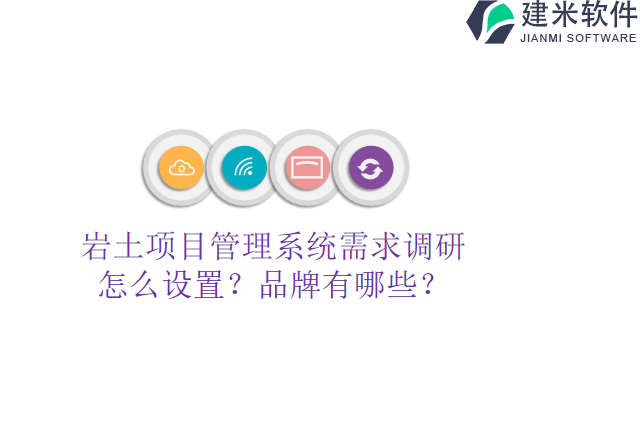 建米软件
JIANMI SOFTWARE

岩土项目管理系统需求调研怎么设置？品牌有哪些？